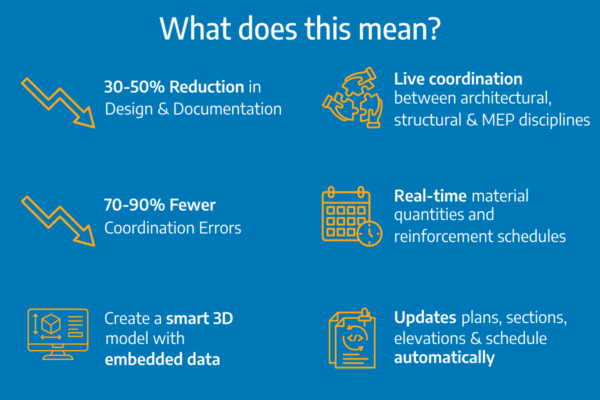 What does this mean?

30-50% Reduction in Design & Documentation

70-90% Fewer Coordination Errors

Create a smart 3D model with embedded data

Live coordination between architectural, structural & MEP disciplines

Real-time material quantities and reinforcement schedules

Updates plans, sections, elevations & schedule automatically